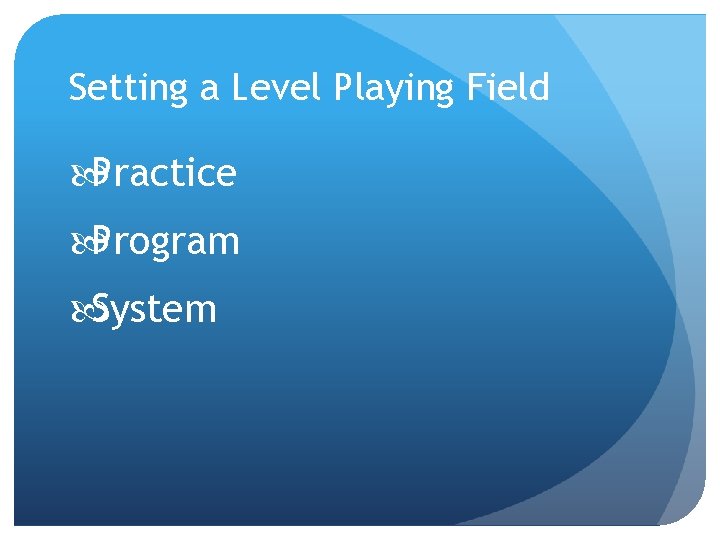 Setting a Level Playing Field

Practice

Program

System